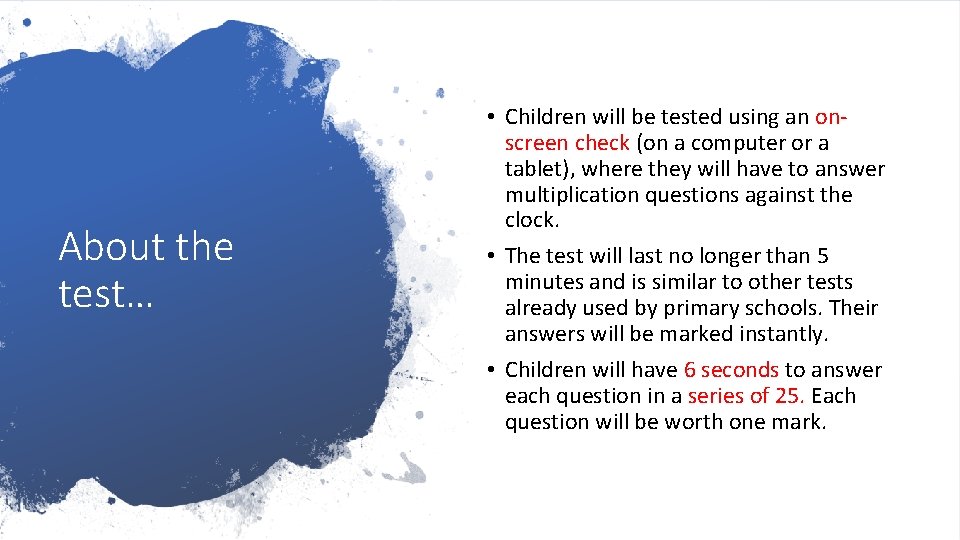 About the test…

• Children will be tested using an on-screen check (on a computer or a tablet), where they will have to answer multiplication questions against the clock.

• The test will last no longer than 5 minutes and is similar to other tests already used by primary schools. Their answers will be marked instantly.

• Children will have 6 seconds to answer each question in a series of 25. Each question will be worth one mark.